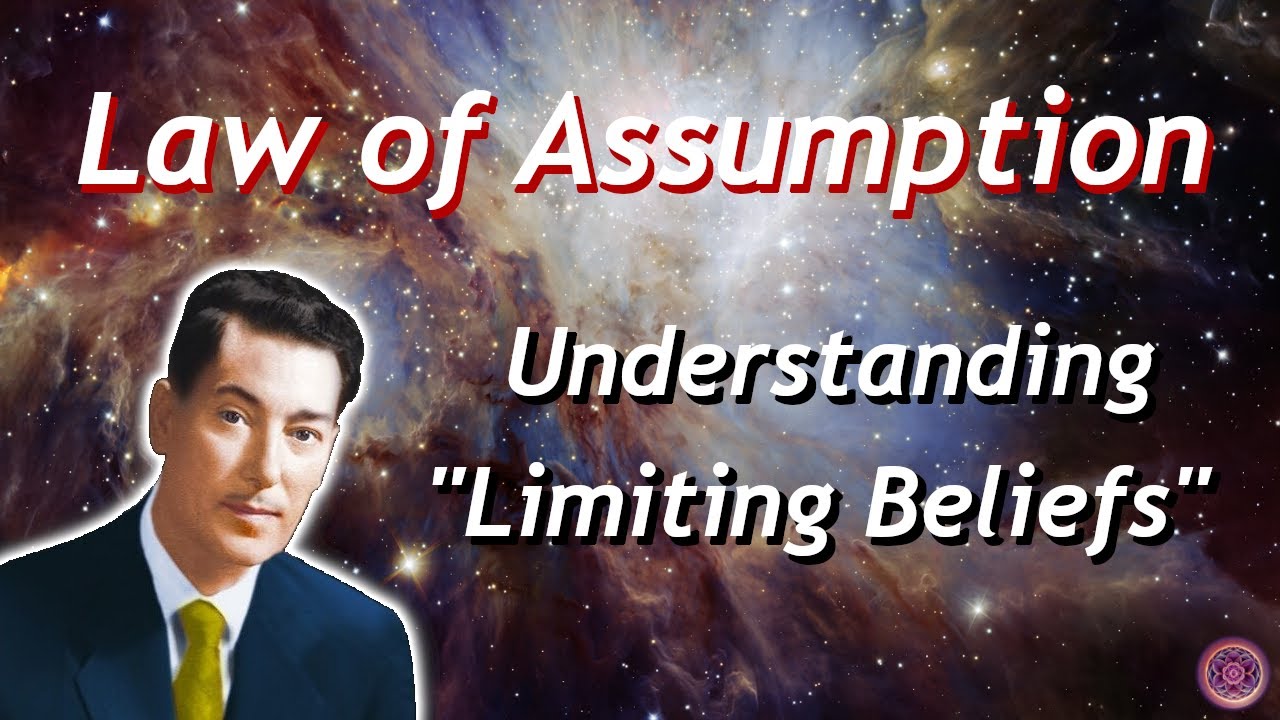 Law of Assumption

Understanding "Limiting Beliefs"